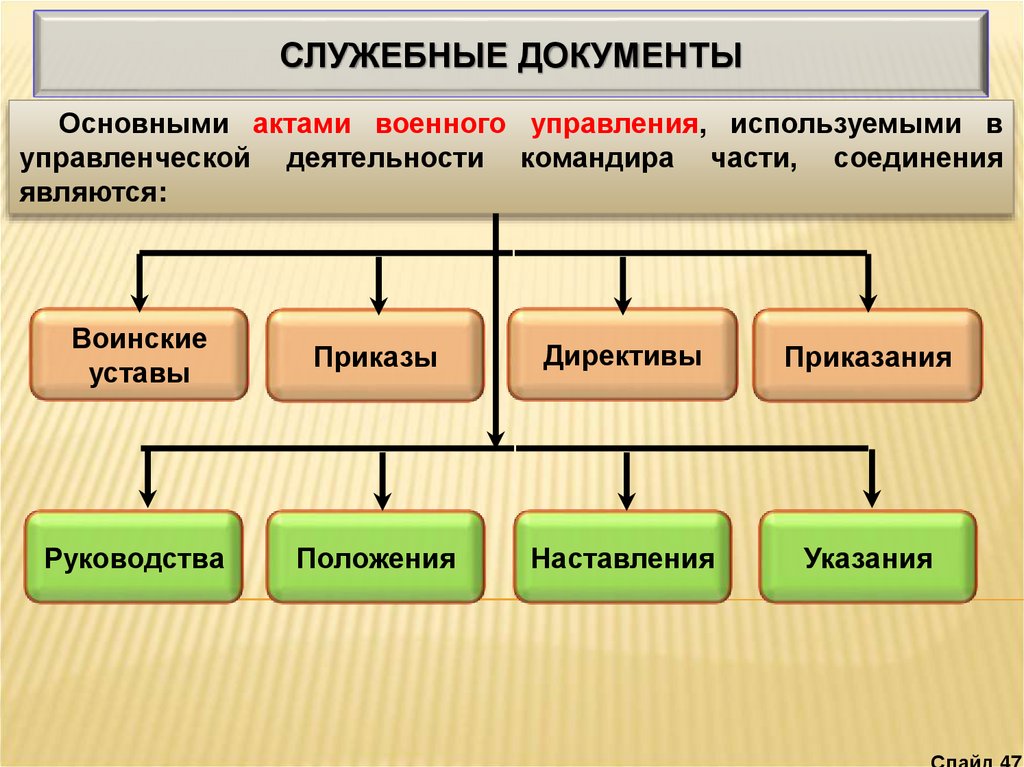 СЛУЖЕБНЫЕ ДОКУМЕНТЫ

Основными актами военного управления, используемыми в управленческой деятельности командира части, соединения являются:

Воинские уставы

Приказы

Директивы

Приказания

Руководства

Положения

Наставления

Указания

Слайд 47